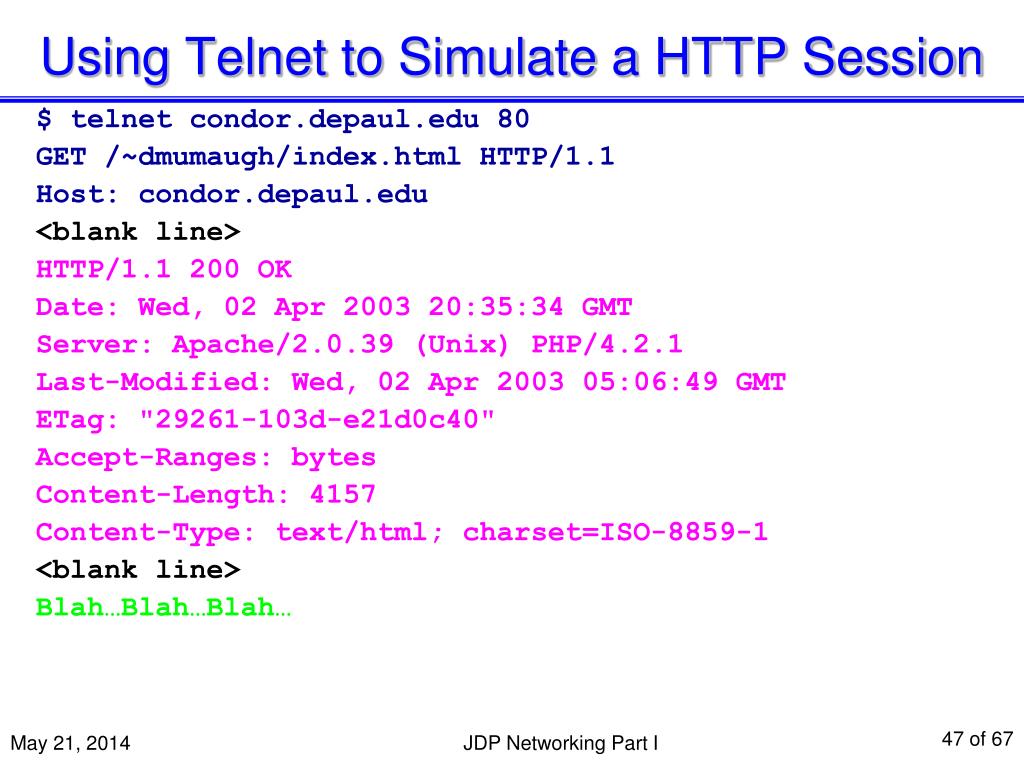 Using Telnet to Simulate a HTTP Session

$ telnet condor.depaul.edu 80
GET /~dmumaugh/index.html HTTP/1.1
Host: condor.depaul.edu
<blank line>
HTTP/1.1 200 OK
Date: Wed, 02 Apr 2003 20:35:34 GMT
Server: Apache/2.0.39 (Unix) PHP/4.2.1
Last-Modified: Wed, 02 Apr 2003 05:06:49 GMT
ETag: "29261-103d-e21d0c40"
Accept-Ranges: bytes
Content-Length: 4157
Content-Type: text/html; charset=ISO-8859-1
<blank line>
Blah…Blah…Blah…

May 21, 2014

JDP Networking Part I

47 of 67